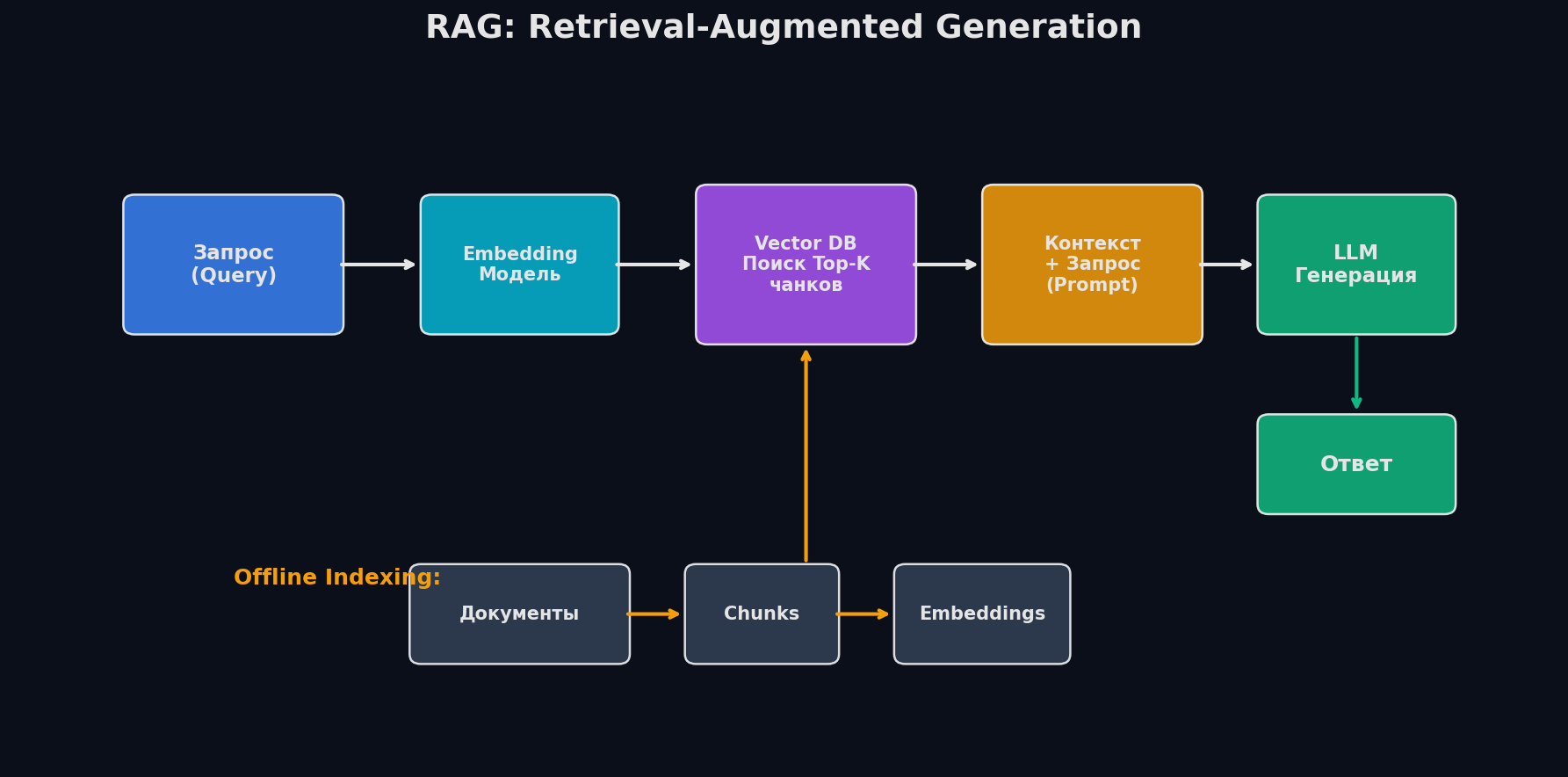 RAG: Retrieval-Augmented Generation

Запрос
(Query)

Embedding
Модель

Vector DB
Поиск Top-K
чанков

Контекст
+ Запрос
(Prompt)

LLM
Генерация

Ответ

Offline Indexing:

Документы

Chunks

Embeddings